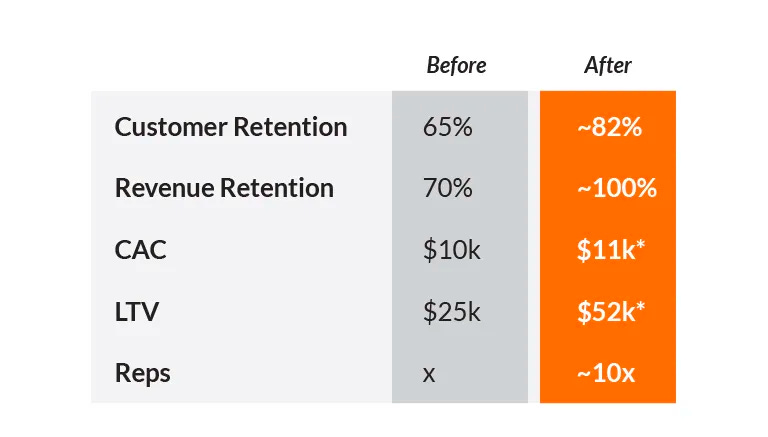 | | Before | After |
|---|---|---|
| Customer Retention | 65% | ~82% |
| Revenue Retention | 70% | ~100% |
| CAC | \$10k | \$11k* |
| LTV | \$25k | \$52k* |
| Reps | x | ~10x |